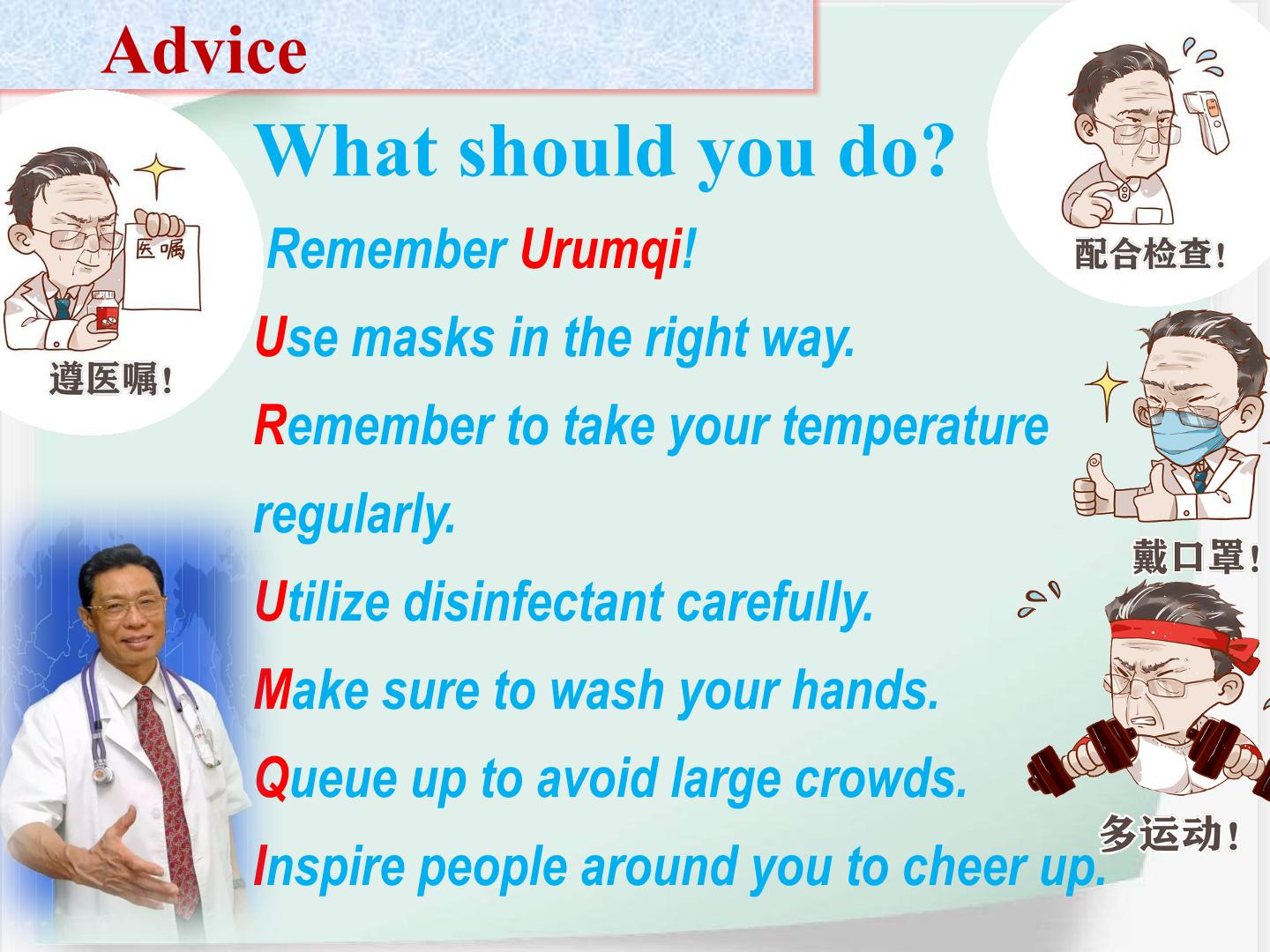 Advice

What should you do?

Remember Urumqi!

Use masks in the right way.

Remember to take your temperature regularly.

Utilize disinfectant carefully.

Make sure to wash your hands.

Queue up to avoid large crowds.

Inspire people around you to cheer up.

医嘱

遵医嘱!

配合检查!

戴口罩!

多运动!